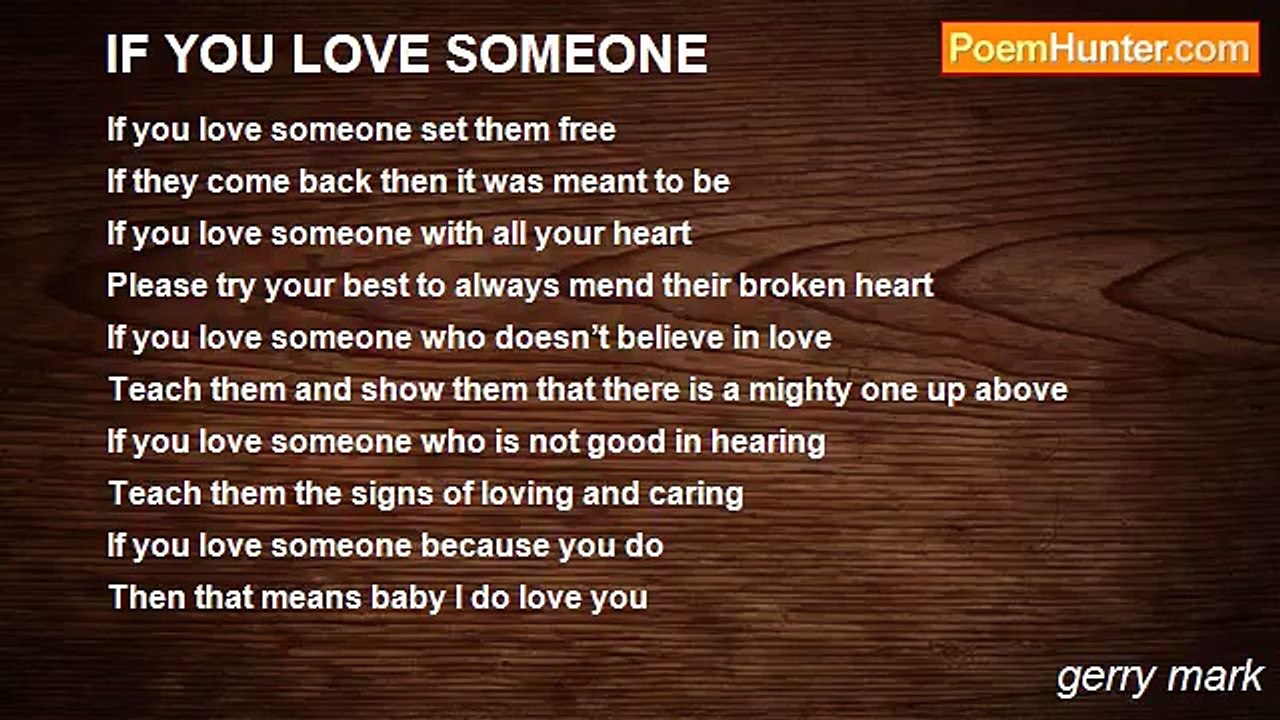 IF YOU LOVE SOMEONE

PoemHunter.com

If you love someone set them free
If they come back then it was meant to be
If you love someone with all your heart
Please try your best to always mend their broken heart
If you love someone who doesn't believe in love
Teach them and show them that there is a mighty one up above
If you love someone who is not good in hearing
Teach them the signs of loving and caring
If you love someone because you do
Then that means baby I do love you

gerry mark